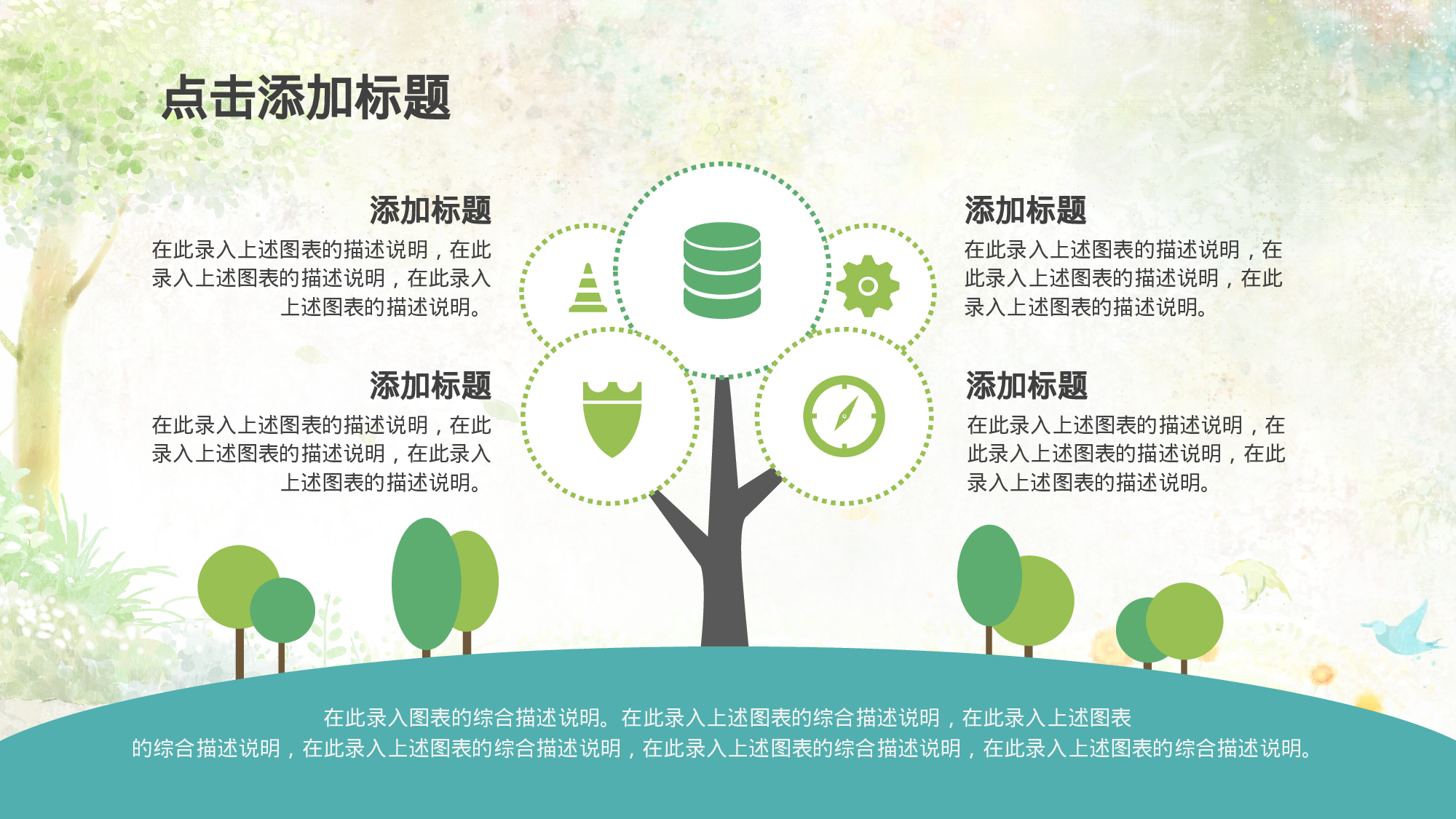 点击添加标题

添加标题

在此录入上述图表的描述说明，在此录入上述图表的描述说明，在此录入上述图表的描述说明。

添加标题

在此录入上述图表的描述说明，在此录入上述图表的描述说明，在此录入上述图表的描述说明。

添加标题

在此录入上述图表的描述说明，在此录入上述图表的描述说明，在此录入上述图表的描述说明。

添加标题

在此录入上述图表的描述说明，在此录入上述图表的描述说明，在此录入上述图表的描述说明。

在此录入图表的综合描述说明。在此录入上述图表的综合描述说明，在此录入上述图表的综合描述说明，在此录入上述图表的综合描述说明，在此录入上述图表的综合描述说明，在此录入上述图表的综合描述说明。